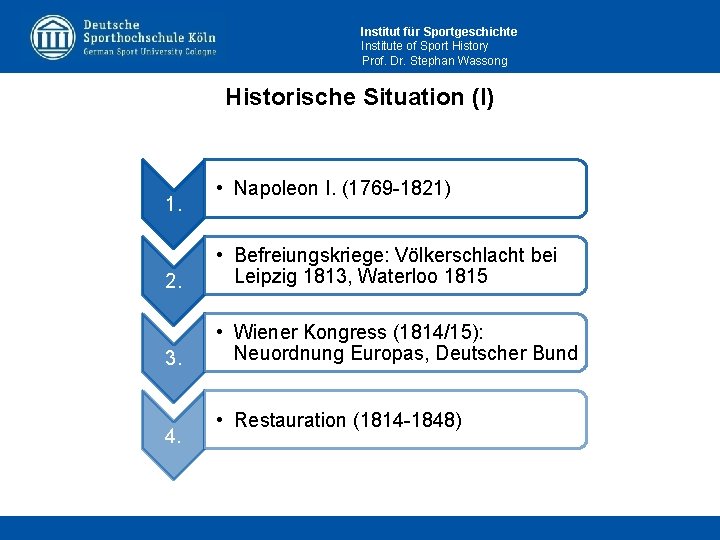 Deutsche Sporthochschule Köln
German Sport University Cologne

Institut für Sportgeschichte
Institute of Sport History
Prof. Dr. Stephan Wassong

Historische Situation (I)

1.
• Napoleon I. (1769-1821)

2.
• Befreiungskriege: Völkerschlacht bei Leipzig 1813, Waterloo 1815

3.
• Wiener Kongress (1814/15): Neuordnung Europas, Deutscher Bund

4.
• Restauration (1814-1848)